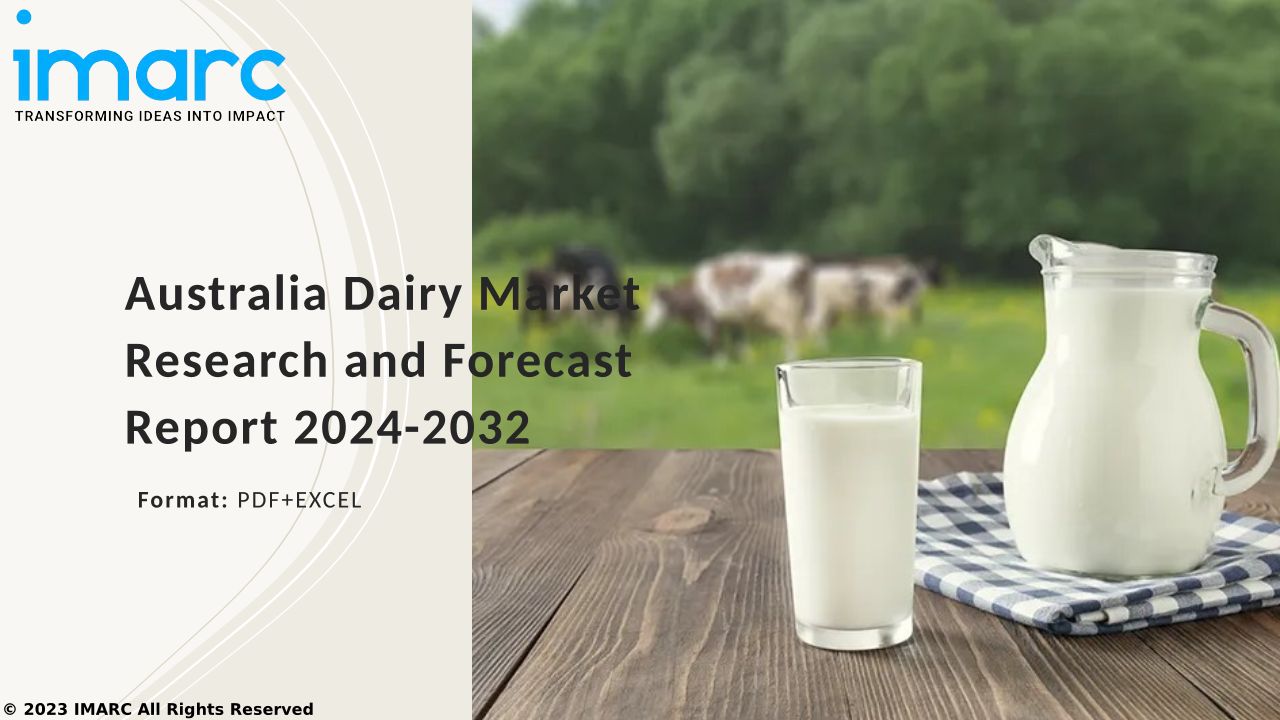 imarc
TRANSFORMING IDEAS INTO IMPACT

Australia Dairy Market Research and Forecast Report 2024-2032

Format: PDF+EXCEL

© 2023 IMARC All Rights Reserved